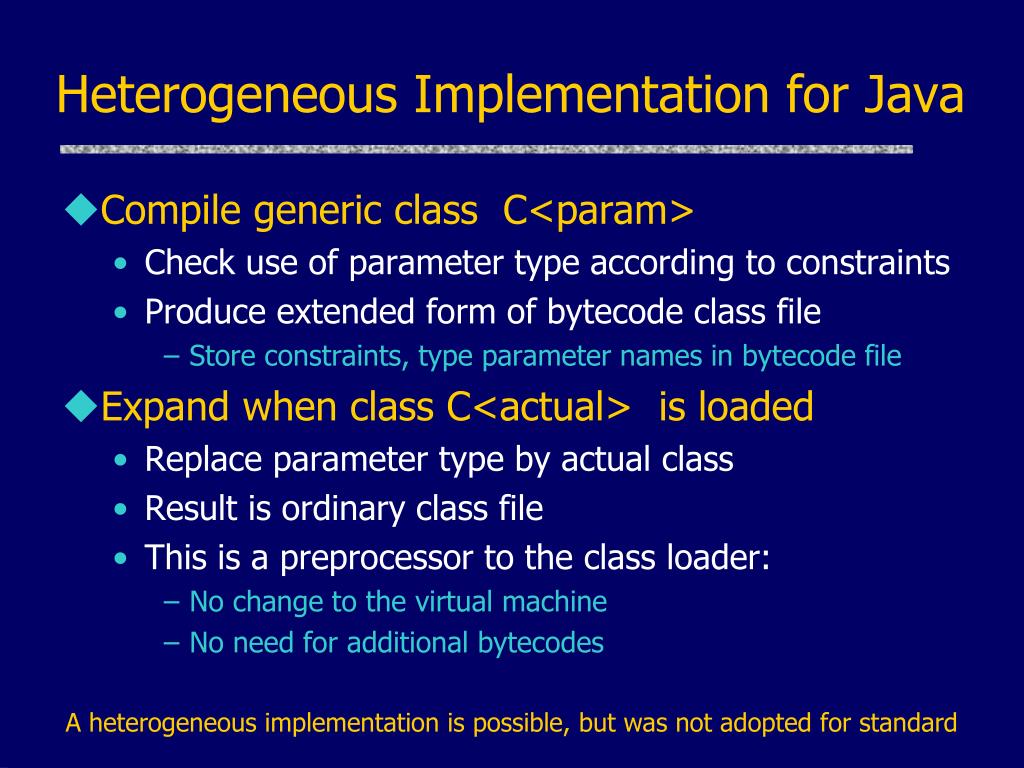 Heterogeneous Implementation for Java

◆Compile generic class C<param>

• Check use of parameter type according to constraints

• Produce extended form of bytecode class file

– Store constraints, type parameter names in bytecode file

◆Expand when class C<actual> is loaded

• Replace parameter type by actual class

• Result is ordinary class file

• This is a preprocessor to the class loader:

– No change to the virtual machine

– No need for additional bytecodes

A heterogeneous implementation is possible, but was not adopted for standard